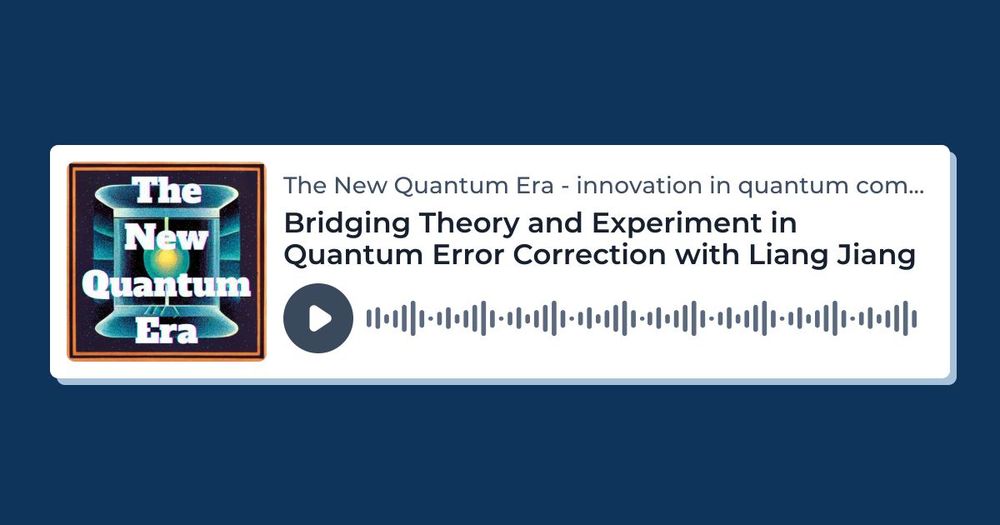 The New Quantum Era

The New Quantum Era - innovation in quantum com...

Bridging Theory and Experiment in Quantum Error Correction with Liang Jiang